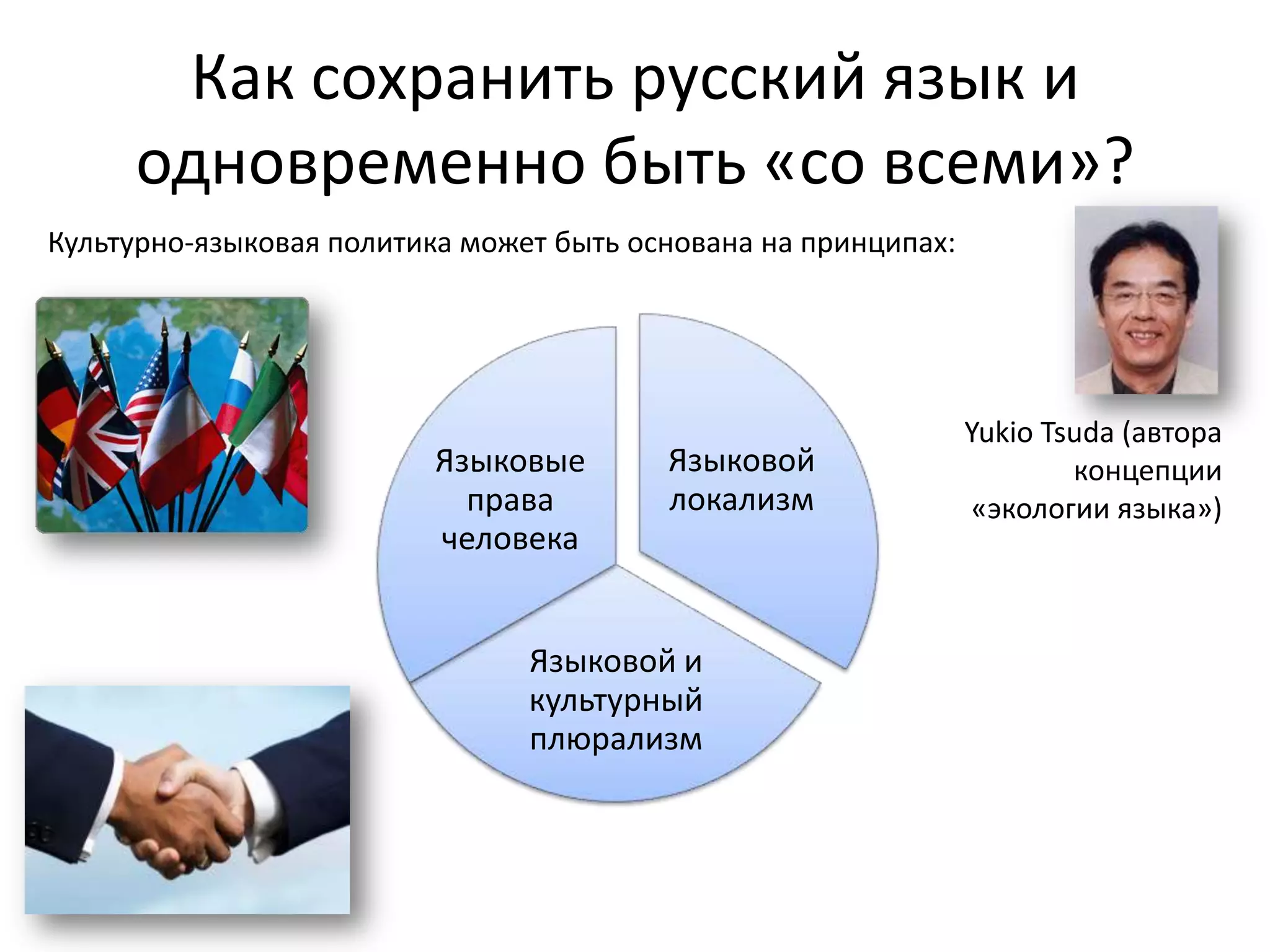 Как сохранить русский язык и одновременно быть «со всеми»?

Культурно-языковая политика может быть основана на принципах:

Языковые права человека

Языковой локализм

Языковой и культурный плюрализм

Yukio Tsuda (автора концепции «экологии языка»)